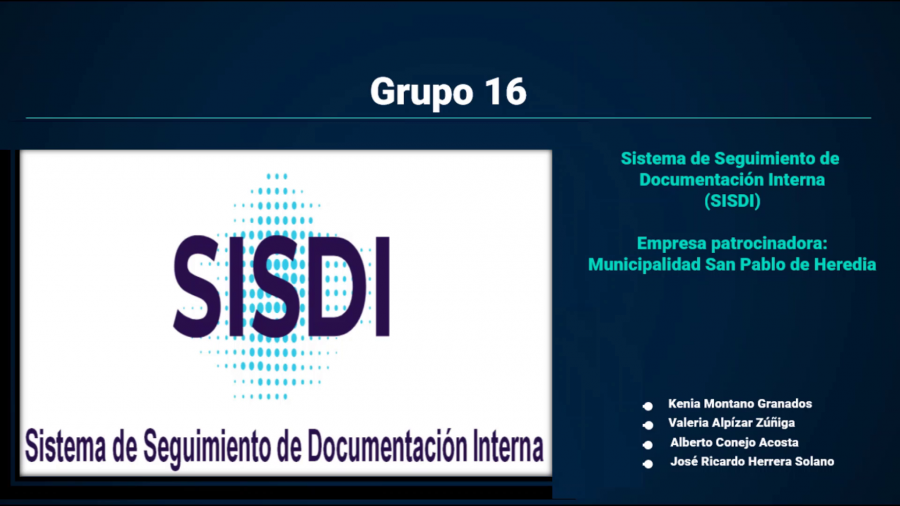 Grupo 16

SISDI

Sistema de Seguimiento de Documentación Interna

Sistema de Seguimiento de Documentación Interna (SISDI)

Empresa patrocinadora: Municipalidad San Pablo de Heredia

- Kenia Montano Granados
- Valeria Alpízar Zúñiga
- Alberto Conejo Acosta
- José Ricardo Herrera Solano